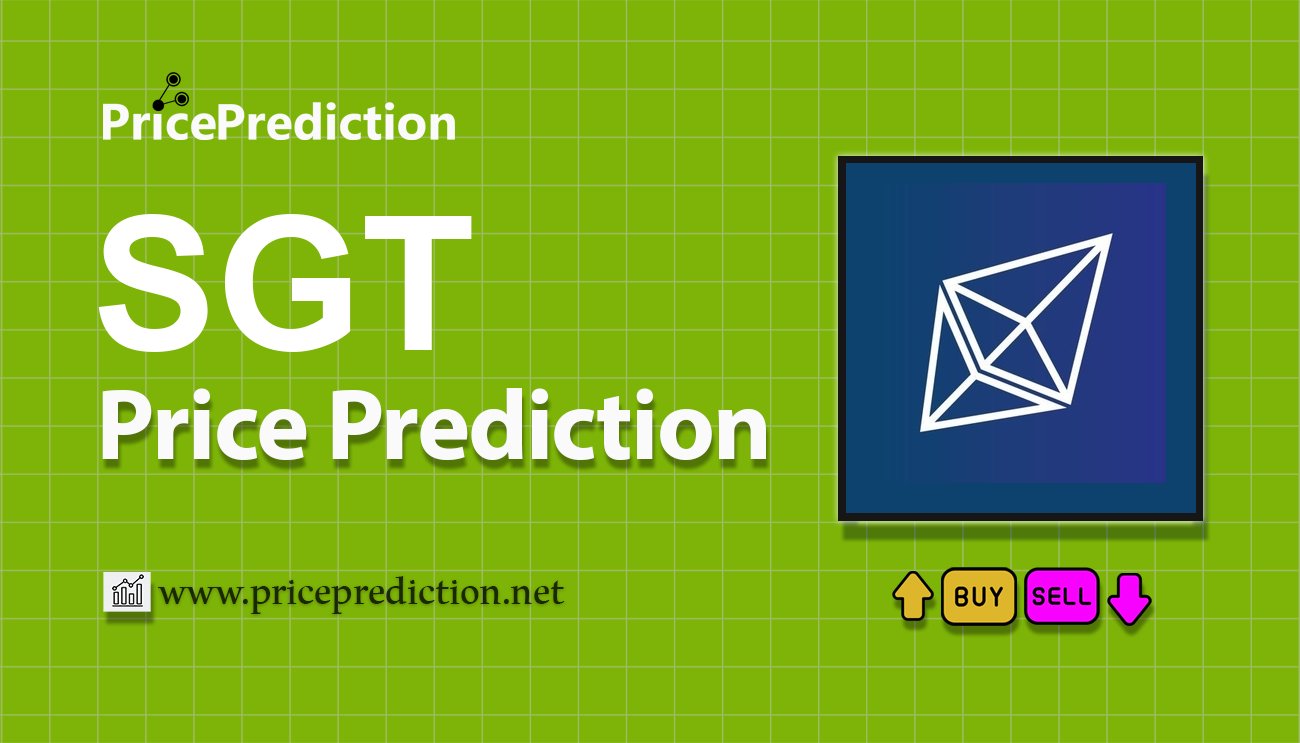 PricePrediction

SGT
Price Prediction

www.priceprediction.net

BUY SELL